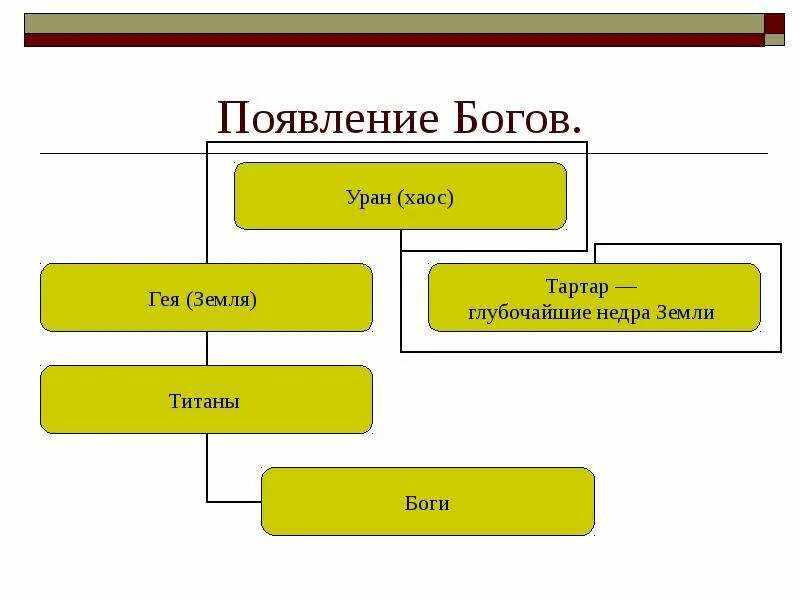 Появление Богов.

Уран (хаос)

Гея (Земля)

Тартар — глубочайшие недра Земли

Титаны

Боги